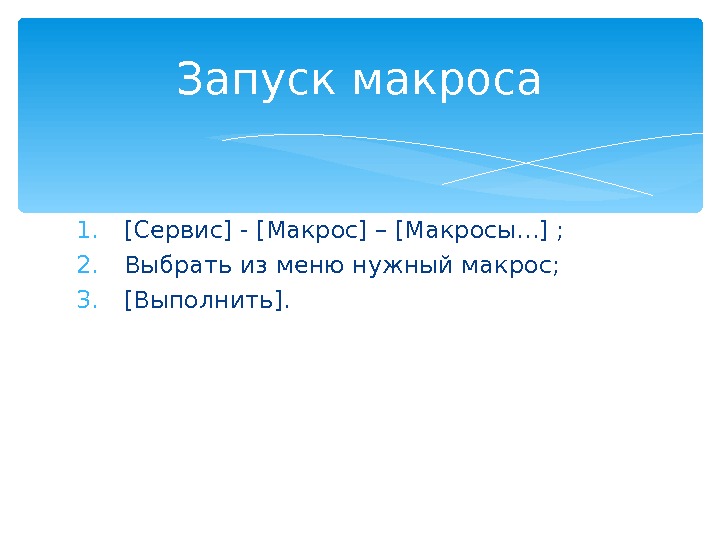 Запуск макроса

1. [Сервис] - [Макрос] – [Макросы…] ;
2. Выбрать из меню нужный макрос;
3. [Выполнить].